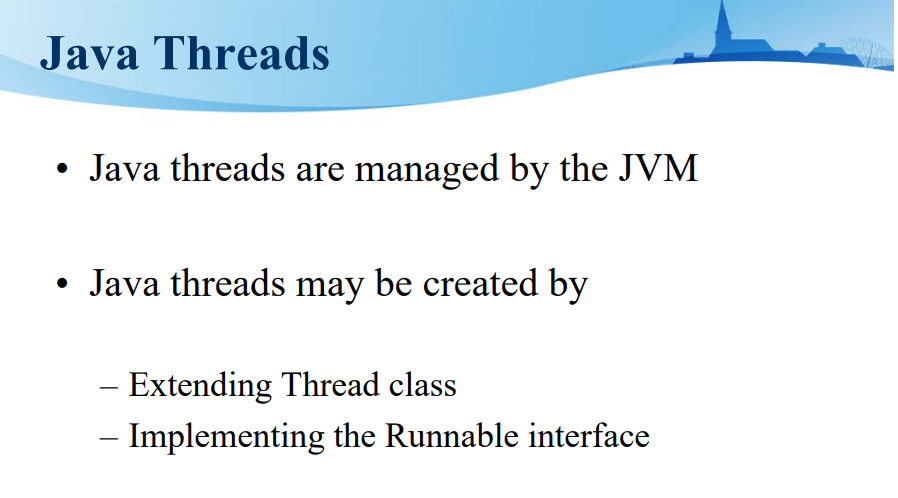 Java Threads

• Java threads are managed by the JVM

• Java threads may be created by

– Extending Thread class
– Implementing the Runnable interface